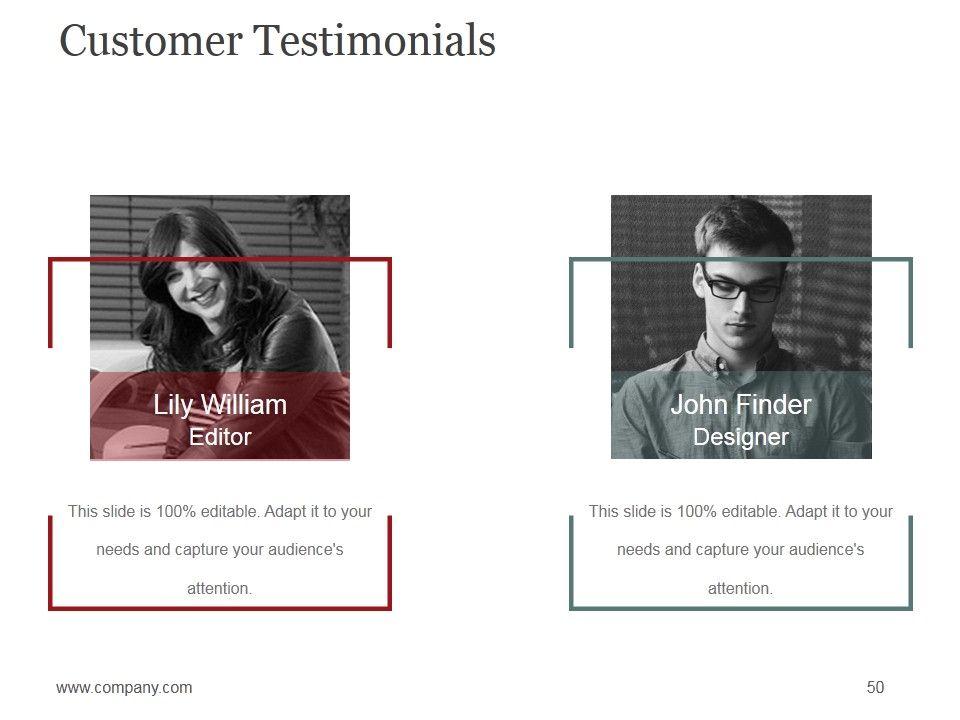 Customer Testimonials

Lily William
Editor

This slide is 100% editable. Adapt it to your needs and capture your audience's attention.

John Finder
Designer

This slide is 100% editable. Adapt it to your needs and capture your audience's attention.

www.company.com

50